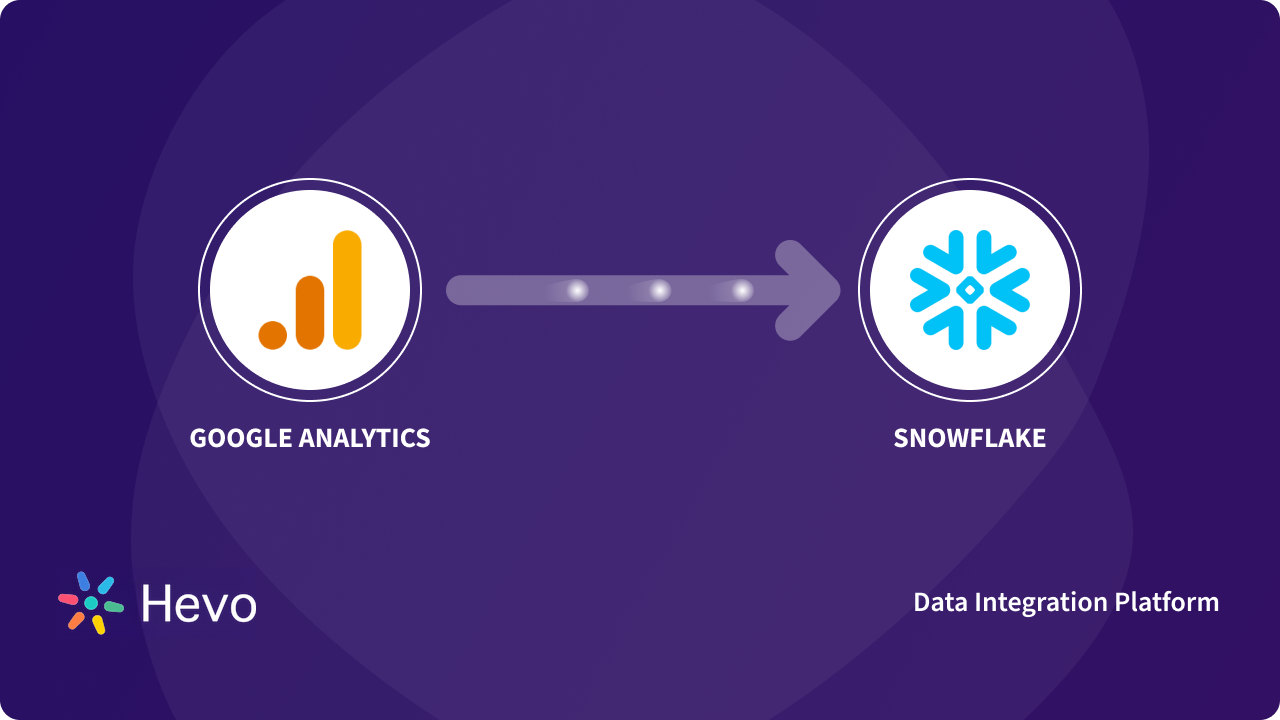 GOOGLE ANALYTICS

SNOWFLAKE

Hevo

Data Integration Platform